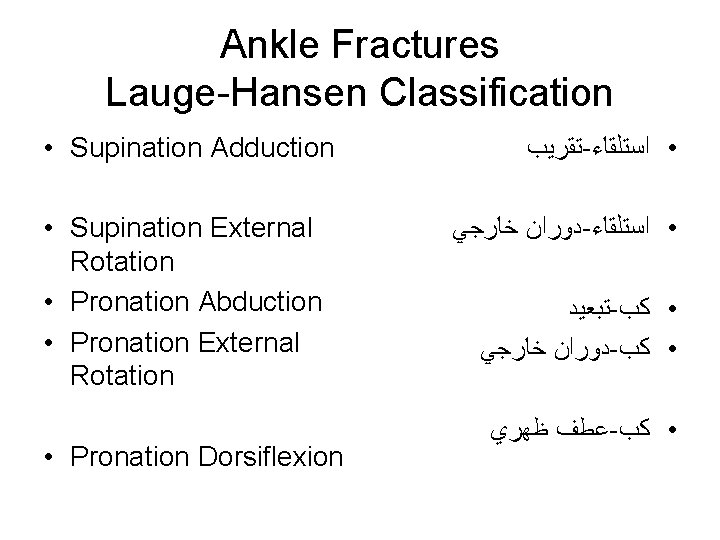 Ankle Fractures
Lauge-Hansen Classification

• Supination Adduction
• Supination External Rotation
• Pronation Abduction
• Pronation External Rotation
• Pronation Dorsiflexion

• استلقاء-تقريب
• استلقاء-دوران خارجي
• كب-تبعيد
• كب-دوران خارجي
• كب-عطف ظهري